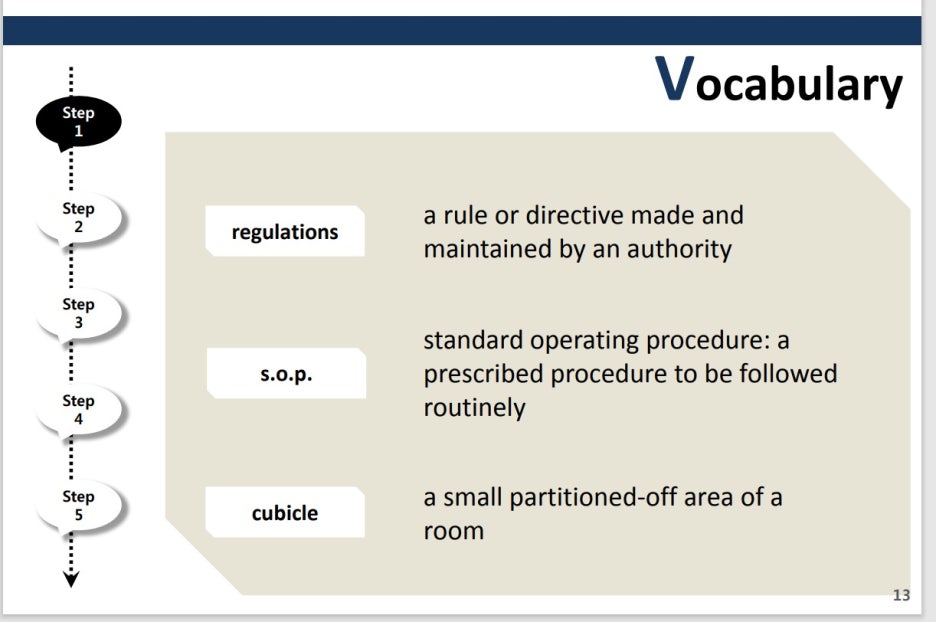 Vocabulary

Step 1

Step 2

Step 3

Step 4

Step 5

regulations

a rule or directive made and maintained by an authority

s.o.p.

standard operating procedure: a prescribed procedure to be followed routinely

cubicle

a small partitioned-off area of a room

13